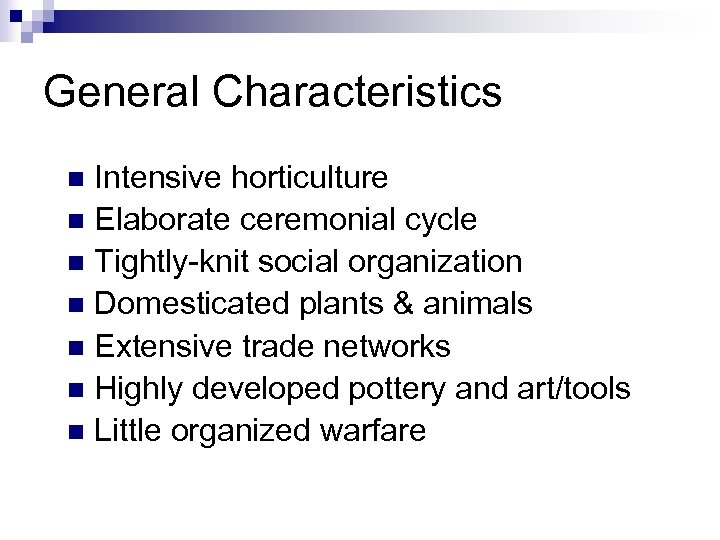 General Characteristics

- Intensive horticulture
- Elaborate ceremonial cycle
- Tightly-knit social organization
- Domesticated plants & animals
- Extensive trade networks
- Highly developed pottery and art/tools
- Little organized warfare